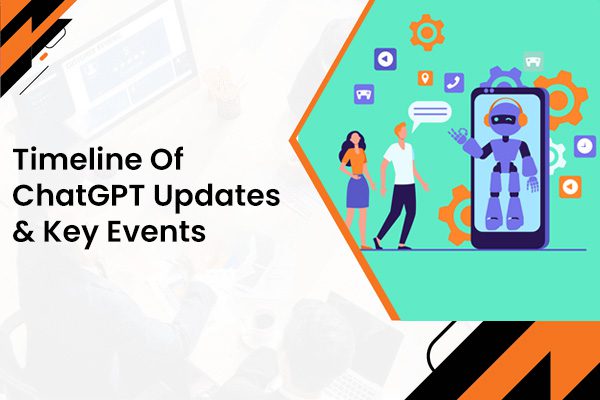 Timeline Of
ChatGPT Updates
& Key Events